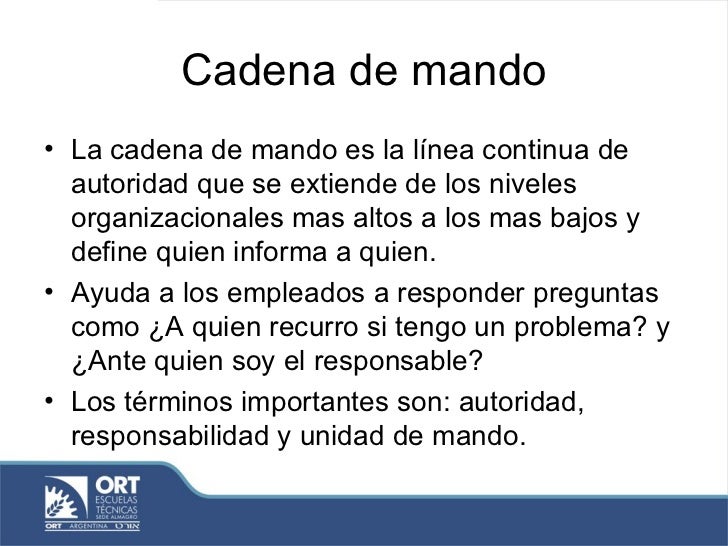 Cadena de mando

• La cadena de mando es la línea continua de autoridad que se extiende de los niveles organizacionales mas altos a los mas bajos y define quien informa a quien.
• Ayuda a los empleados a responder preguntas como ¿A quien recurro si tengo un problema? y ¿Ante quien soy el responsable?
• Los términos importantes son: autoridad, responsabilidad y unidad de mando.

ORT
ESCUELAS TÉCNICAS
SEDE ALMAGRO
ORT ARGENTINA אורט